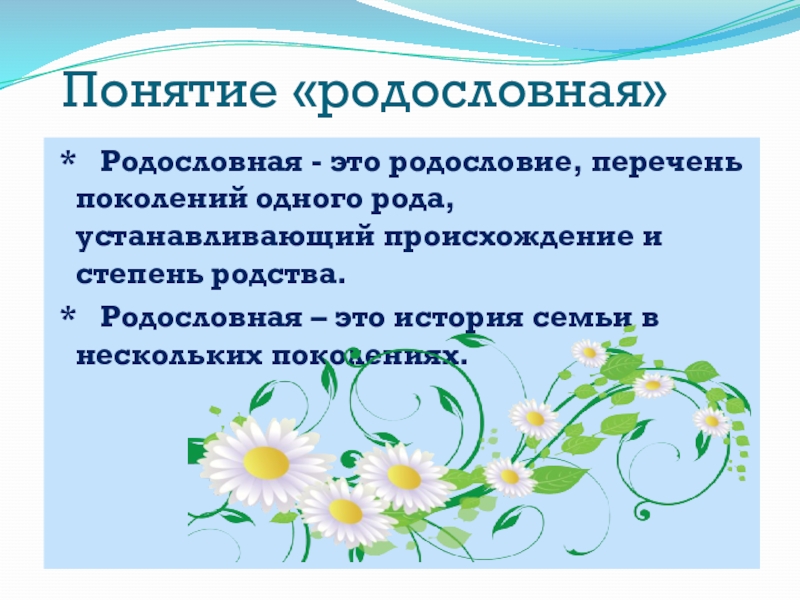 Понятие «родословная»

* Родословная - это родословие, перечень поколений одного рода, устанавливающий происхождение и степень родства.

* Родословная – это история семьи в нескольких поколениях.